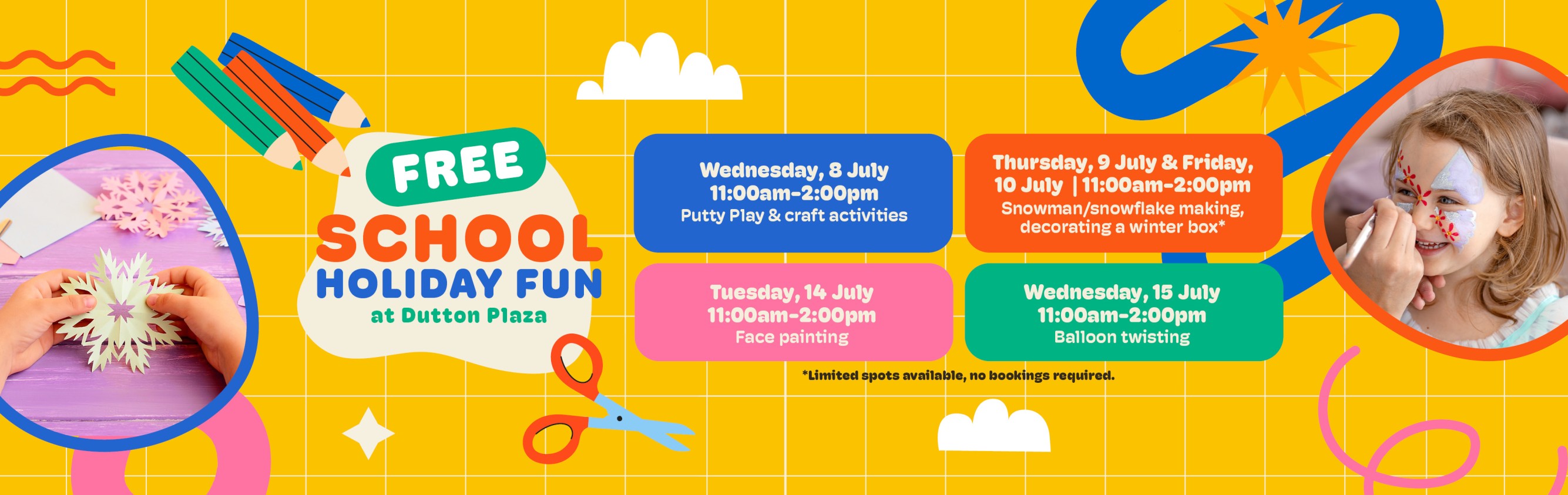 FREE
SCHOOL
HOLIDAY FUN
at Dutton Plaza

Wednesday, 8 July
11:00am-2:00pm
Putty Play & craft activities

Thursday, 9 July & Friday, 10 July | 11:00am-2:00pm
Snowman/snowflake making, decorating a winter box*

Tuesday, 14 July
11:00am-2:00pm
Face painting

Wednesday, 15 July
11:00am-2:00pm
Balloon twisting

*Limited spots available, no bookings required.